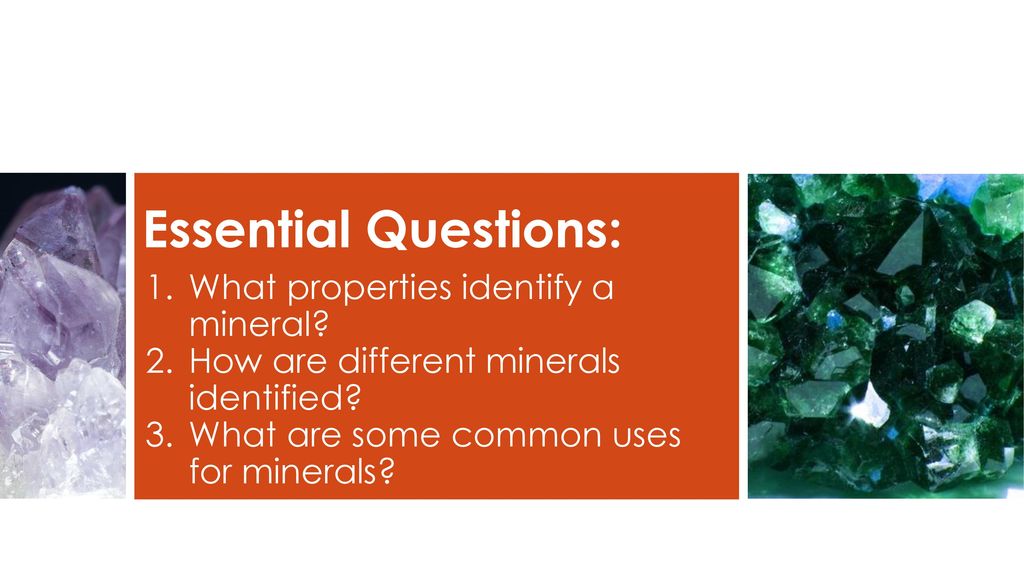 Essential Questions:

1. What properties identify a mineral?
2. How are different minerals identified?
3. What are some common uses for minerals?